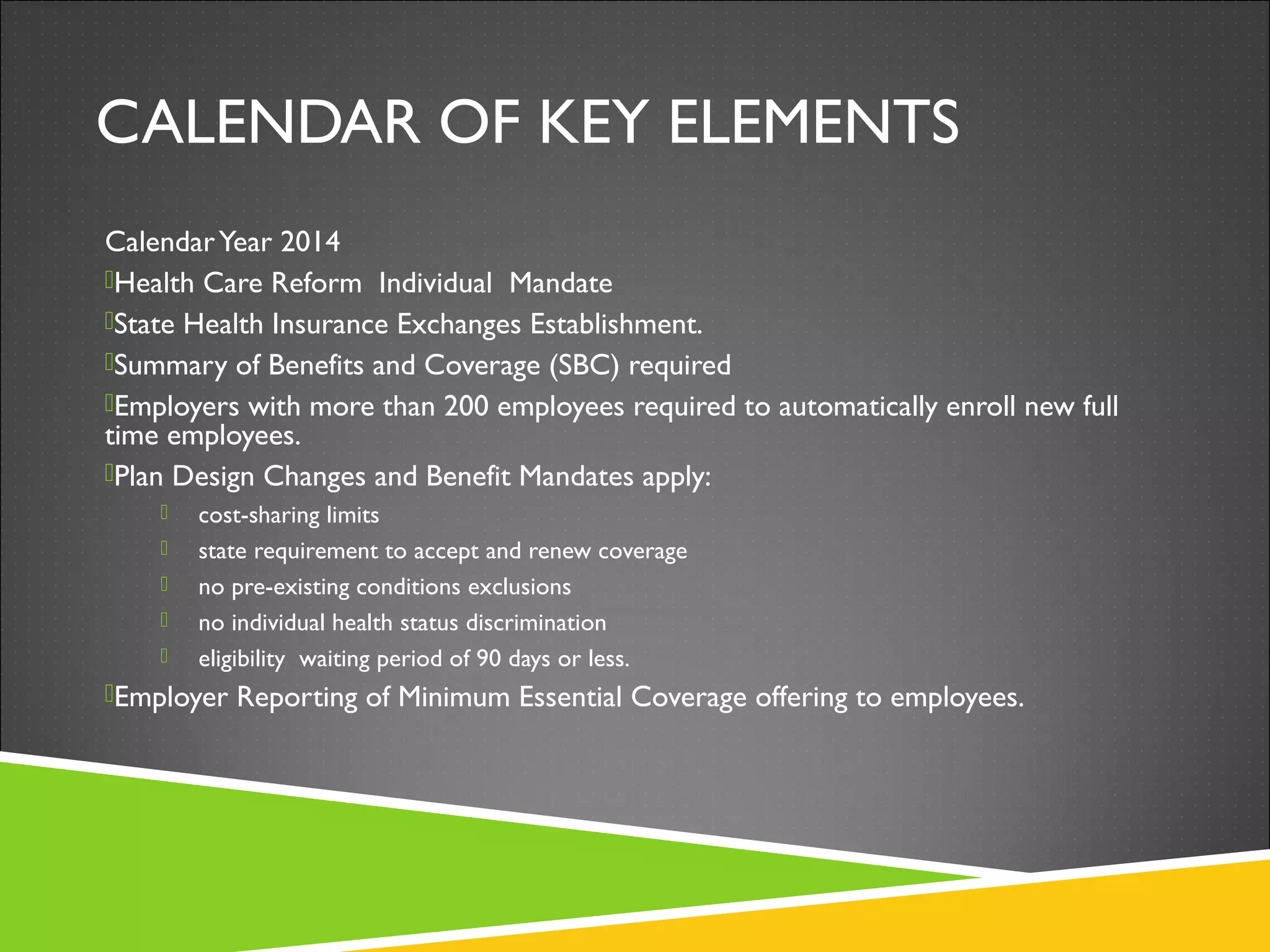 CALENDAR OF KEY ELEMENTS

Calendar Year 2014

Health Care Reform Individual Mandate

State Health Insurance Exchanges Establishment.

Summary of Benefits and Coverage (SBC) required

Employers with more than 200 employees required to automatically enroll new full time employees.

Plan Design Changes and Benefit Mandates apply:

cost-sharing limits

state requirement to accept and renew coverage

no pre-existing conditions exclusions

no individual health status discrimination

eligibility waiting period of 90 days or less.

Employer Reporting of Minimum Essential Coverage offering to employees.